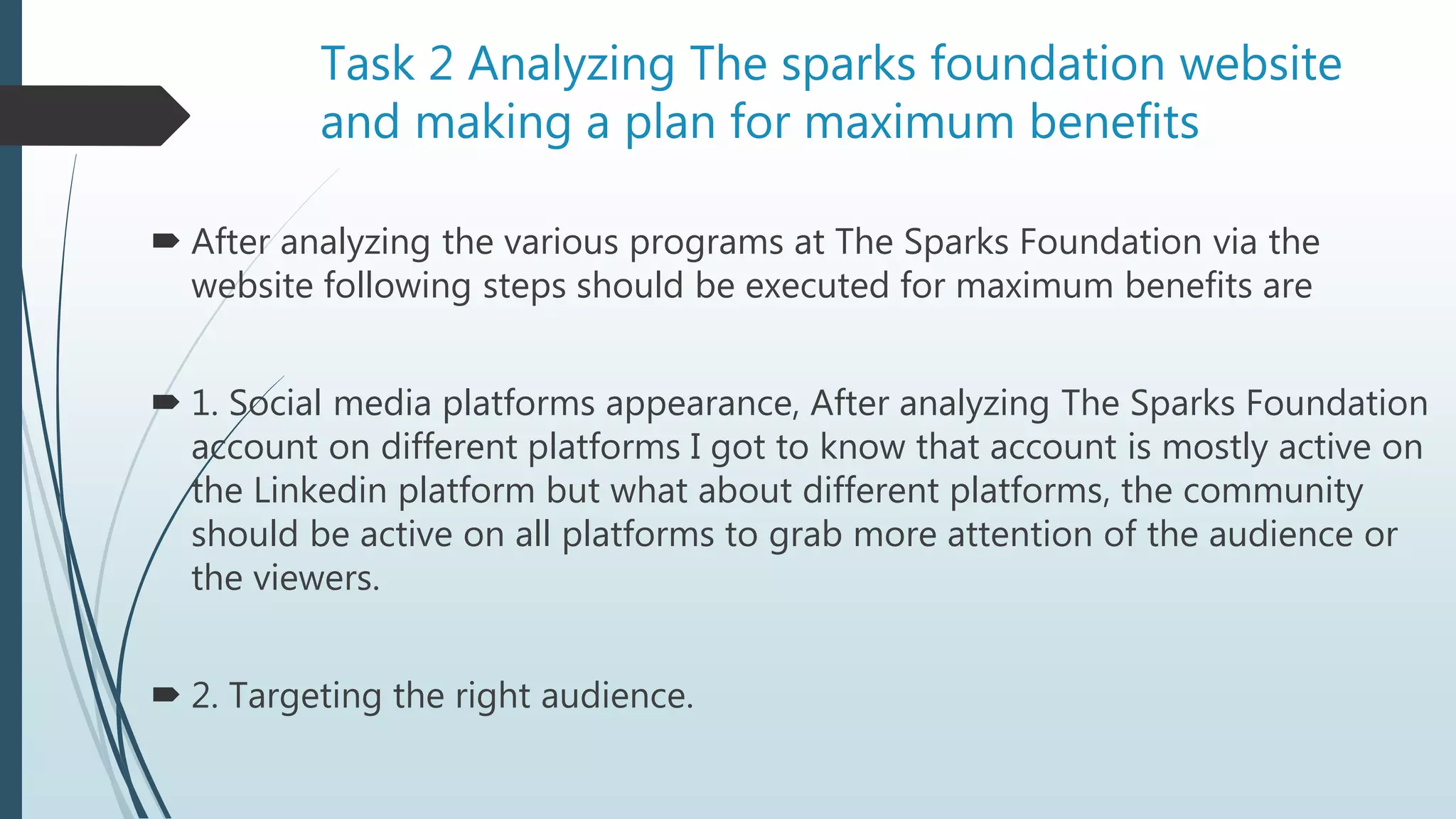 Task 2 Analyzing The sparks foundation website and making a plan for maximum benefits

After analyzing the various programs at The Sparks Foundation via the website following steps should be executed for maximum benefits are

1. Social media platforms appearance, After analyzing The Sparks Foundation account on different platforms I got to know that account is mostly active on the Linkedin platform but what about different platforms, the community should be active on all platforms to grab more attention of the audience or the viewers.

2. Targeting the right audience.